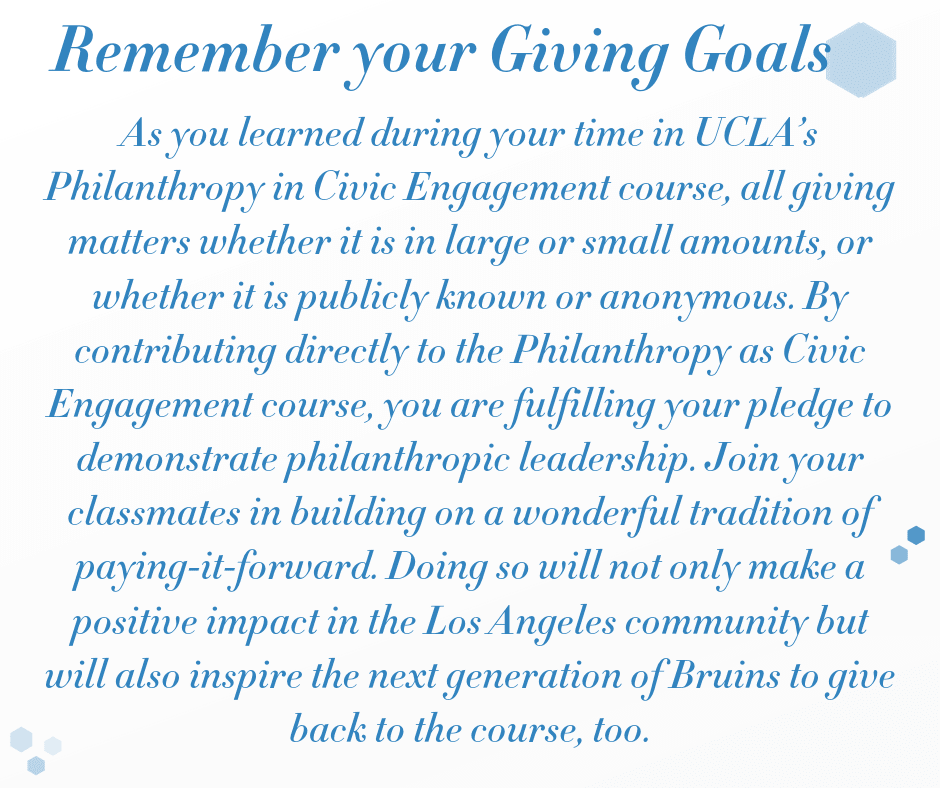 Remember your Giving Goals

As you learned during your time in UCLA's Philanthropy in Civic Engagement course, all giving matters whether it is in large or small amounts, or whether it is publicly known or anonymous. By contributing directly to the Philanthropy as Civic Engagement course, you are fulfilling your pledge to demonstrate philanthropic leadership. Join your classmates in building on a wonderful tradition of paying-it-forward. Doing so will not only make a positive impact in the Los Angeles community but will also inspire the next generation of Bruins to give back to the course, too.